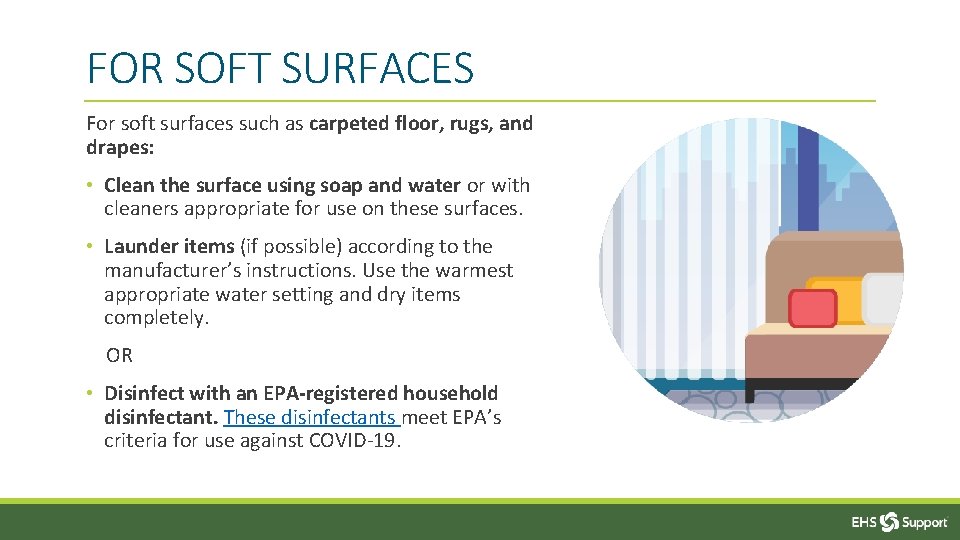 FOR SOFT SURFACES

For soft surfaces such as carpeted floor, rugs, and drapes:

• Clean the surface using soap and water or with cleaners appropriate for use on these surfaces.

• Launder items (if possible) according to the manufacturer's instructions. Use the warmest appropriate water setting and dry items completely.

OR

• Disinfect with an EPA-registered household disinfectant. These disinfectants meet EPA's criteria for use against COVID-19.

EHS Support